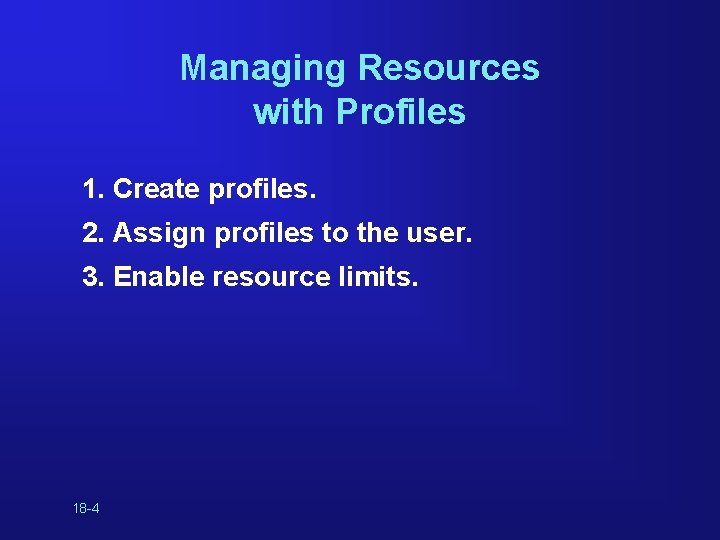 Managing Resources with Profiles

1. Create profiles.

2. Assign profiles to the user.

3. Enable resource limits.

18-4